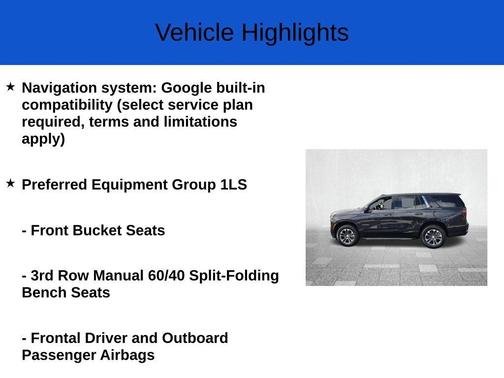 Vehicle Highlights

★ Navigation system: Google built-in compatibility (select service plan required, terms and limitations apply)

★ Preferred Equipment Group 1LS

- Front Bucket Seats

- 3rd Row Manual 60/40 Split-Folding Bench Seats

- Frontal Driver and Outboard Passenger Airbags